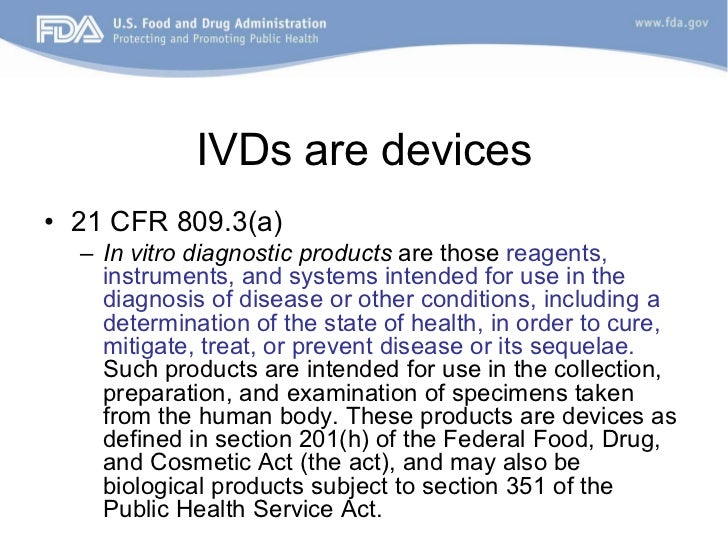 FDA U.S. Food and Drug Administration
Protecting and Promoting Public Health

www.fda.gov

IVDs are devices

• 21 CFR 809.3(a)
– In vitro diagnostic products are those reagents, instruments, and systems intended for use in the diagnosis of disease or other conditions, including a determination of the state of health, in order to cure, mitigate, treat, or prevent disease or its sequelae. Such products are intended for use in the collection, preparation, and examination of specimens taken from the human body. These products are devices as defined in section 201(h) of the Federal Food, Drug, and Cosmetic Act (the act), and may also be biological products subject to section 351 of the Public Health Service Act.